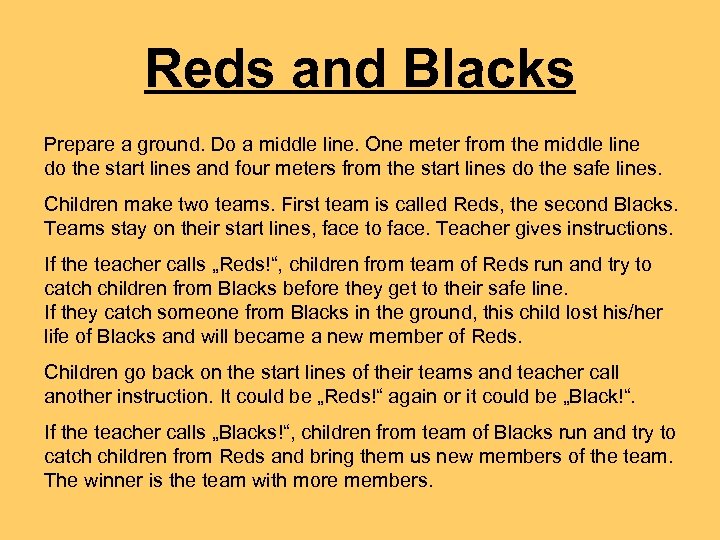 Reds and Blacks

Prepare a ground. Do a middle line. One meter from the middle line do the start lines and four meters from the start lines do the safe lines.

Children make two teams. First team is called Reds, the second Blacks. Teams stay on their start lines, face to face. Teacher gives instructions.

If the teacher calls „Reds!“, children from team of Reds run and try to catch children from Blacks before they get to their safe line.
If they catch someone from Blacks in the ground, this child lost his/her life of Blacks and will became a new member of Reds.

Children go back on the start lines of their teams and teacher call another instruction. It could be „Reds!“ again or it could be „Black!“.

If the teacher calls „Blacks!“, children from team of Blacks run and try to catch children from Reds and bring them us new members of the team. The winner is the team with more members.